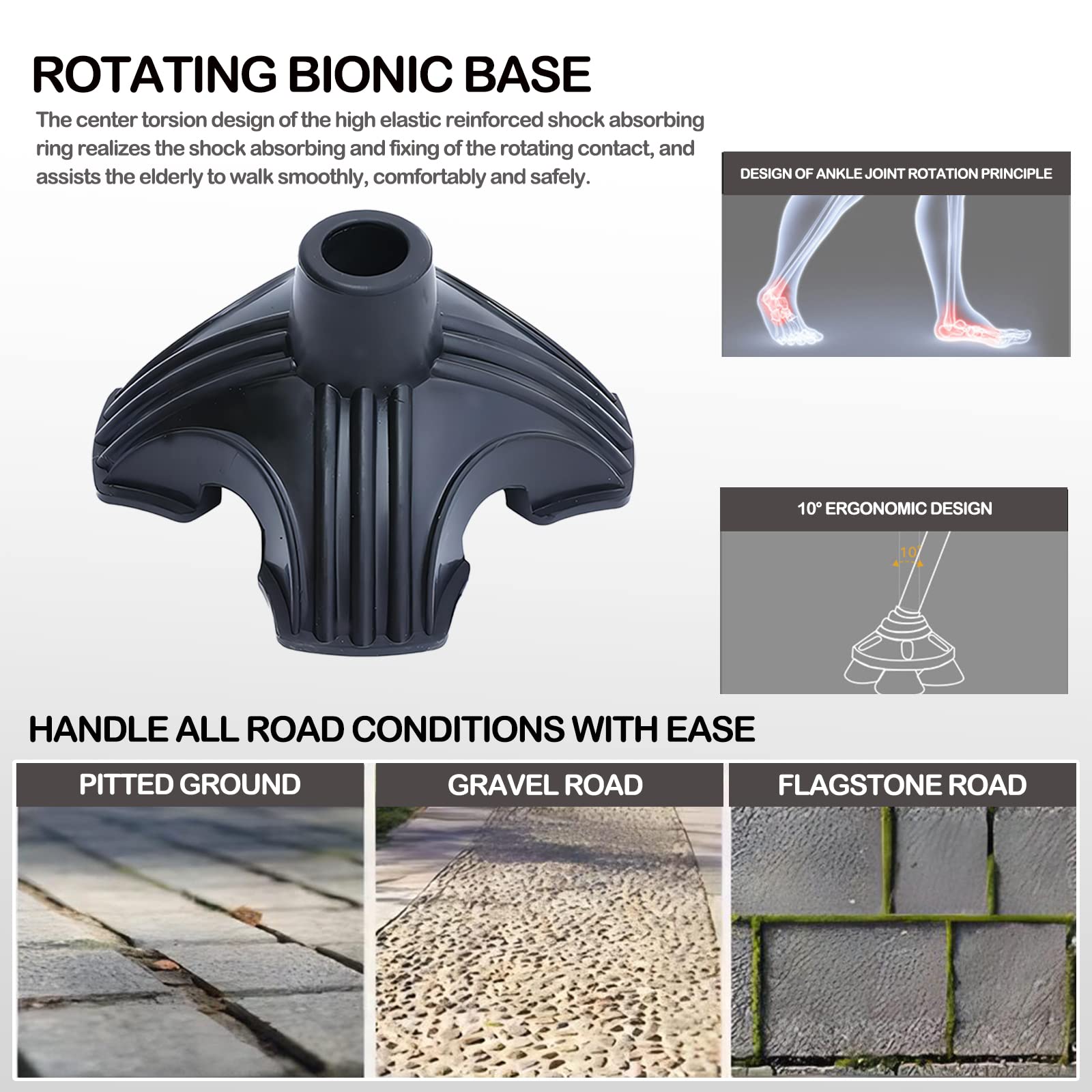 ROTATING BIONIC BASE

The center torsion design of the high elastic reinforced shock absorbing ring realizes the shock absorbing and fixing of the rotating contact, and assists the elderly to walk smoothly, comfortably and safely.

DESIGN OF ANKLE JOINT ROTATION PRINCIPLE

10° ERGONOMIC DESIGN

10°

HANDLE ALL ROAD CONDITIONS WITH EASE

PITTED GROUND

GRAVEL ROAD

FLAGSTONE ROAD